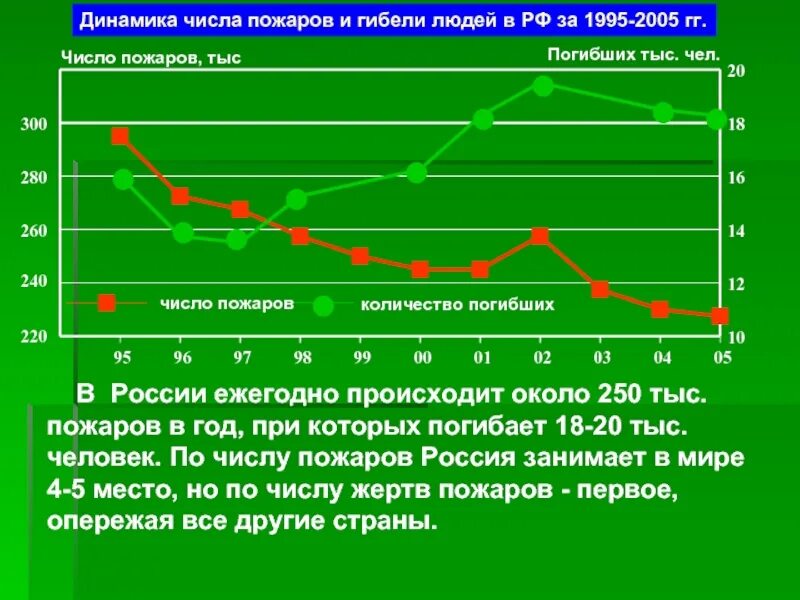 Динамика числа пожаров и гибели людей в РФ за 1995-2005 гг.

Число пожаров, тыс

Погибших тыс. чел.

300
280
260
240
220

20
18
16
14
12
10

число пожаров

количество погибших

95 96 97 98 99 00 01 02 03 04 05

В России ежегодно происходит около 250 тыс. пожаров в год, при которых погибает 18-20 тыс. человек. По числу пожаров Россия занимает в мире 4-5 место, но по числу жертв пожаров - первое, опережая все другие страны.